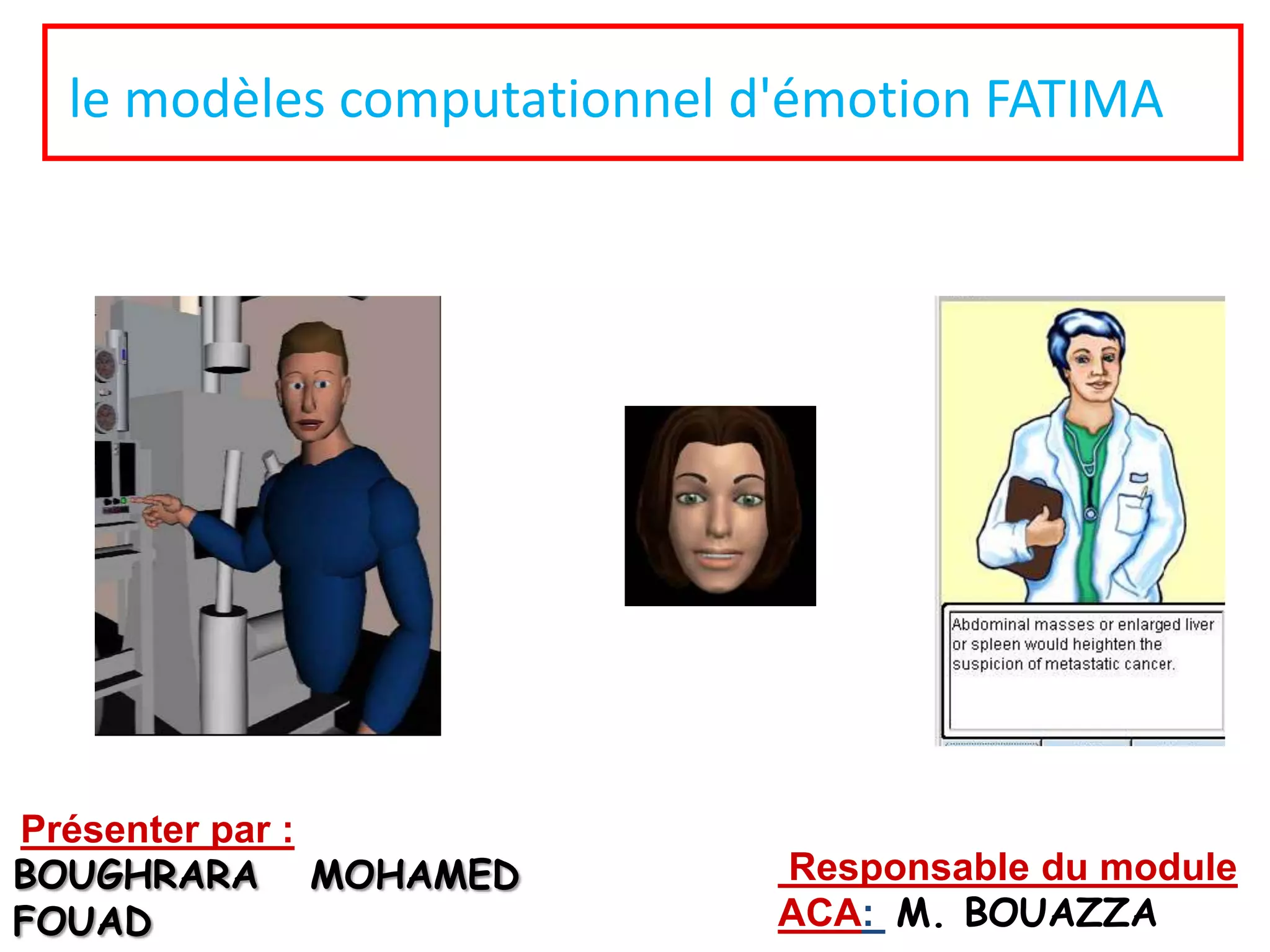 le modèles computationnel d'émotion FATIMA

Abdominal masses or enlarged liver or spleen would heighten the suspicion of metastatic cancer.

Présenter par :
BOUGHRARA MOHAMED FOUAD

Responsable du module ACA: M. BOUAZZA